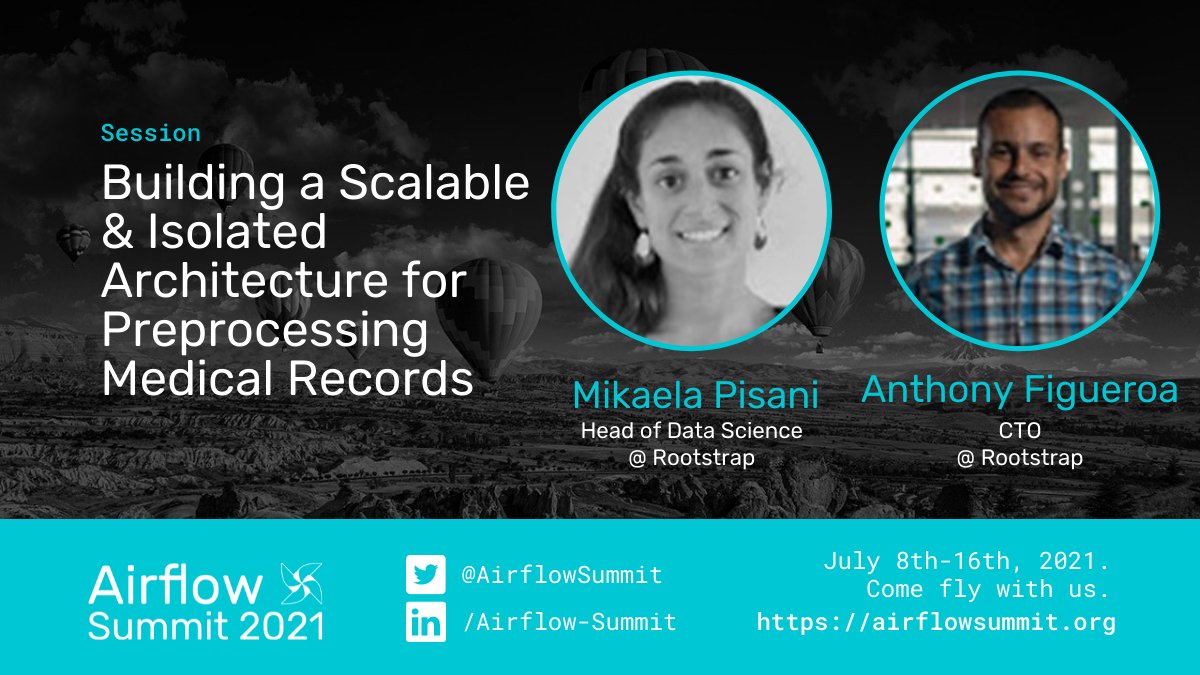 Session

Building a Scalable & Isolated Architecture for Preprocessing Medical Records

Mikaela Pisani
Head of Data Science
@ Rootstrap

Anthony Figueroa
CTO
@ Rootstrap

Airflow Summit 2021

@AirflowSummit
/Airflow-Summit

July 8th-16th, 2021.
Come fly with us.
https://airflowsummit.org